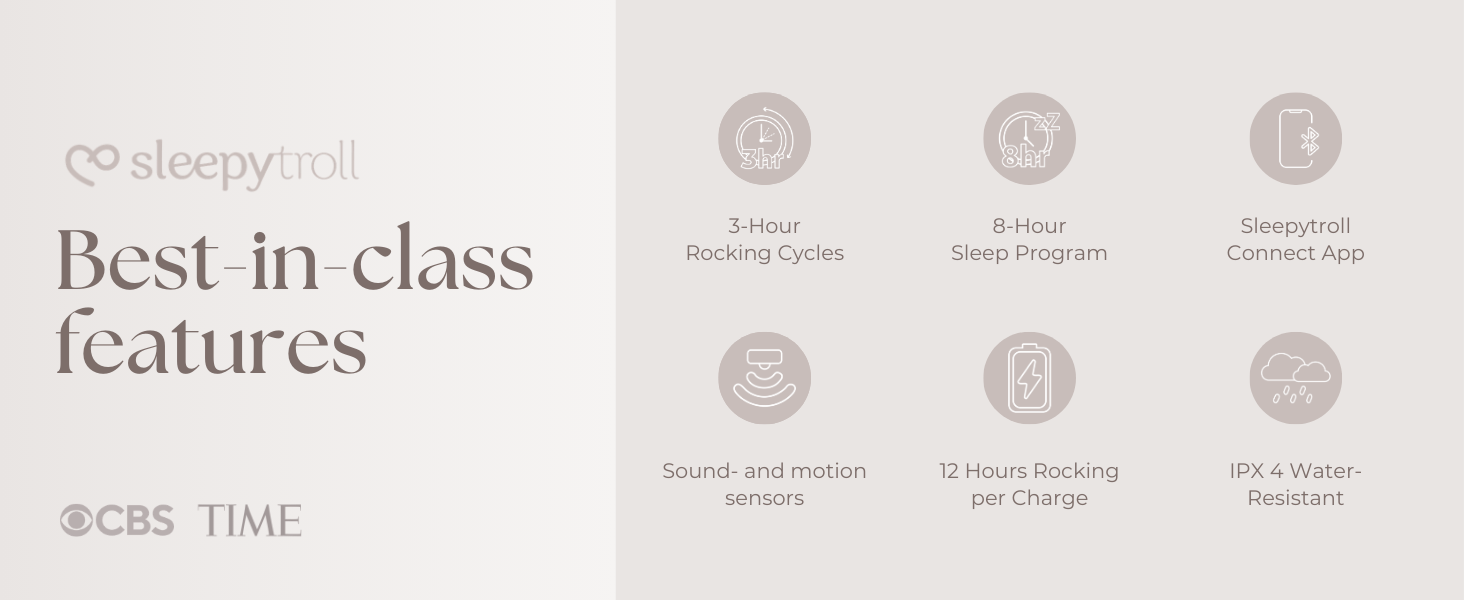 sleepytroll

Best-in-class features

CBS TIME

3hr

3-Hour Rocking Cycles

8hr

8-Hour Sleep Program

Sleepytroll Connect App

Sound- and motion sensors

12 Hours Rocking per Charge

IPX 4 Water-Resistant